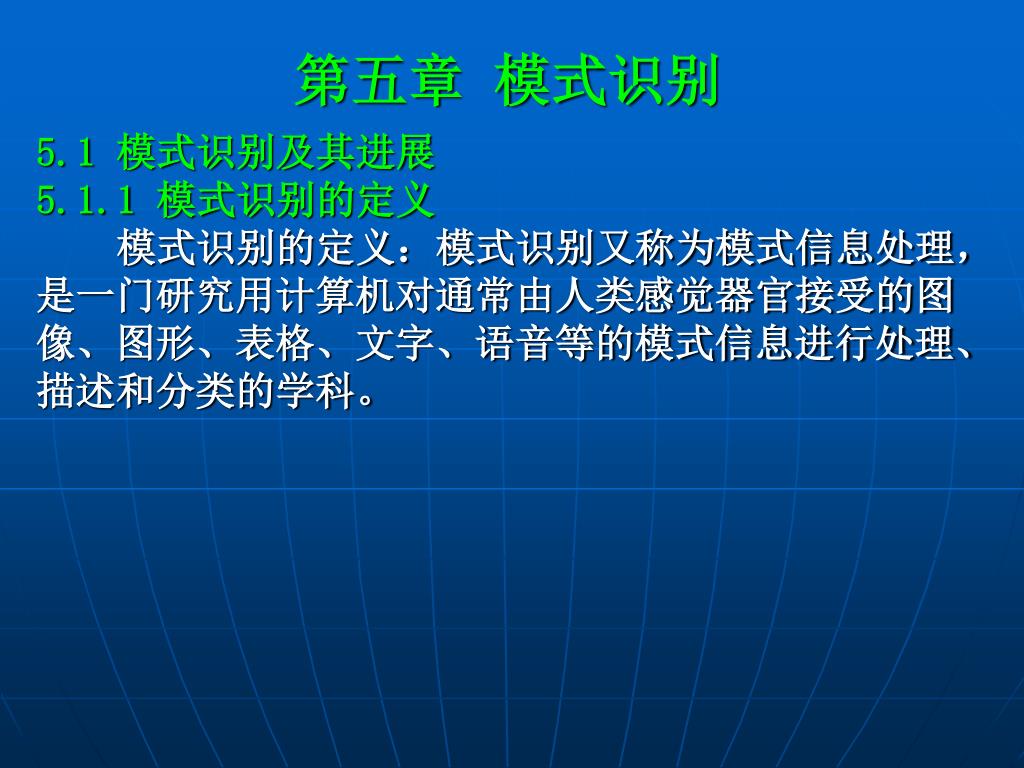 第五章 模式识别

5.1 模式识别及其进展

5.1.1 模式识别的定义

模式识别的定义：模式识别又称为模式信息处理，是一门研究用计算机对通常由人类感觉器官接受的图像、图形、表格、文字、语音等的模式信息进行处理、描述和分类的学科。